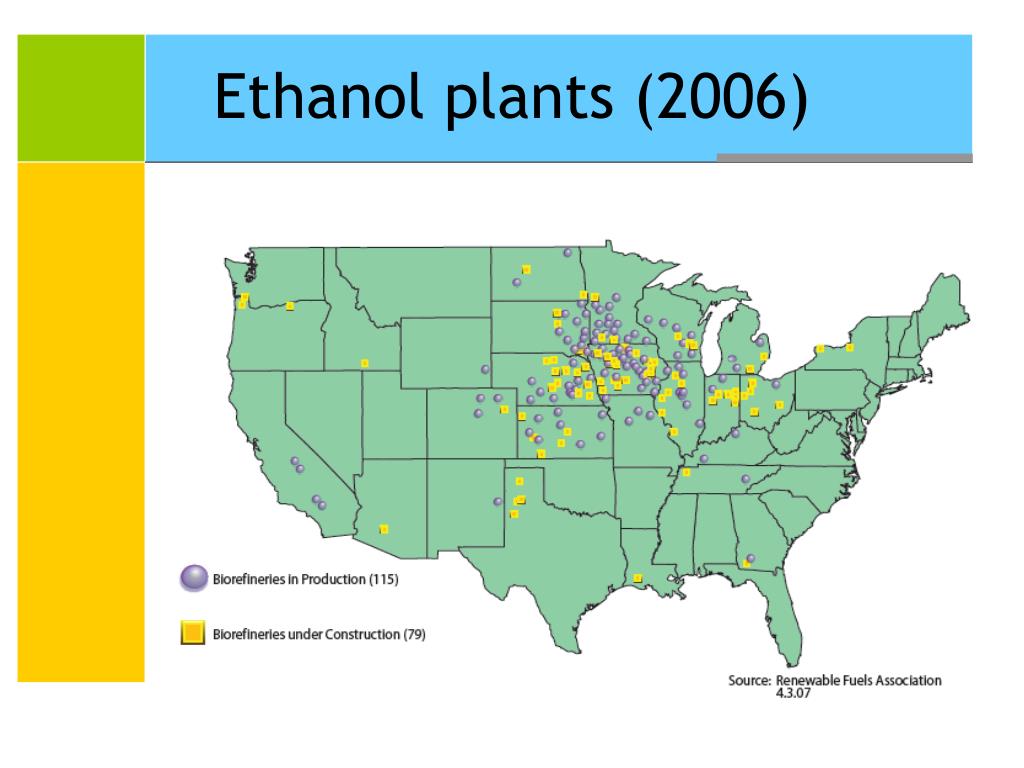 Ethanol plants (2006)

Biorefineries in Production (115)

Biorefineries under Construction (79)

Source: Renewable Fuels Association 4.3.07